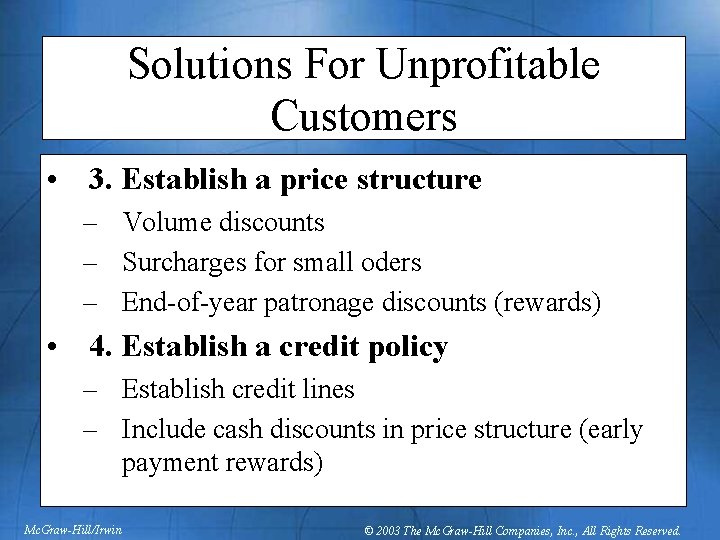 Solutions For Unprofitable Customers

• 3. Establish a price structure
– Volume discounts
– Surcharges for small oders
– End-of-year patronage discounts (rewards)

• 4. Establish a credit policy
– Establish credit lines
– Include cash discounts in price structure (early payment rewards)

McGraw-Hill/Irwin

© 2003 The McGraw-Hill Companies, Inc., All Rights Reserved.